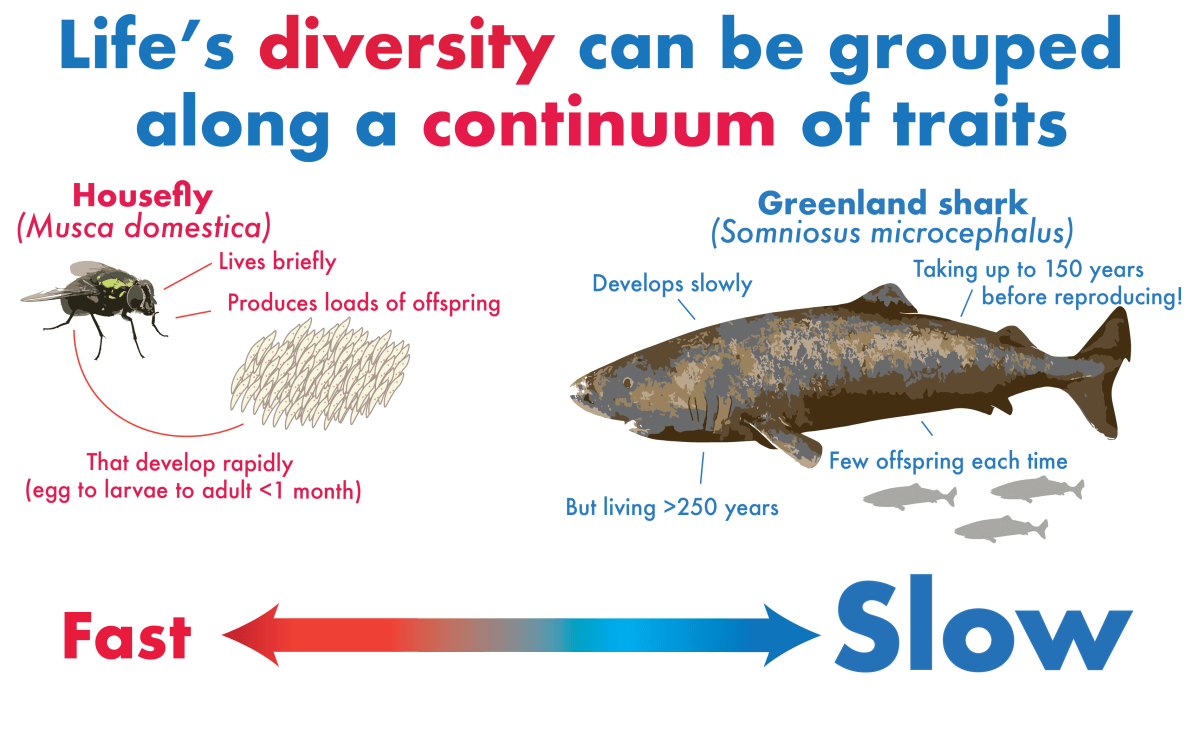 Life's diversity can be grouped along a continuum of traits

Housefly
(Musca domestica)

Lives briefly

Produces loads of offspring

That develop rapidly
(egg to larvae to adult <1 month)

Greenland shark
(Somniosus microcephalus)

Develops slowly

Taking up to 150 years before reproducing!

Few offspring each time

But living >250 years

Fast

Slow